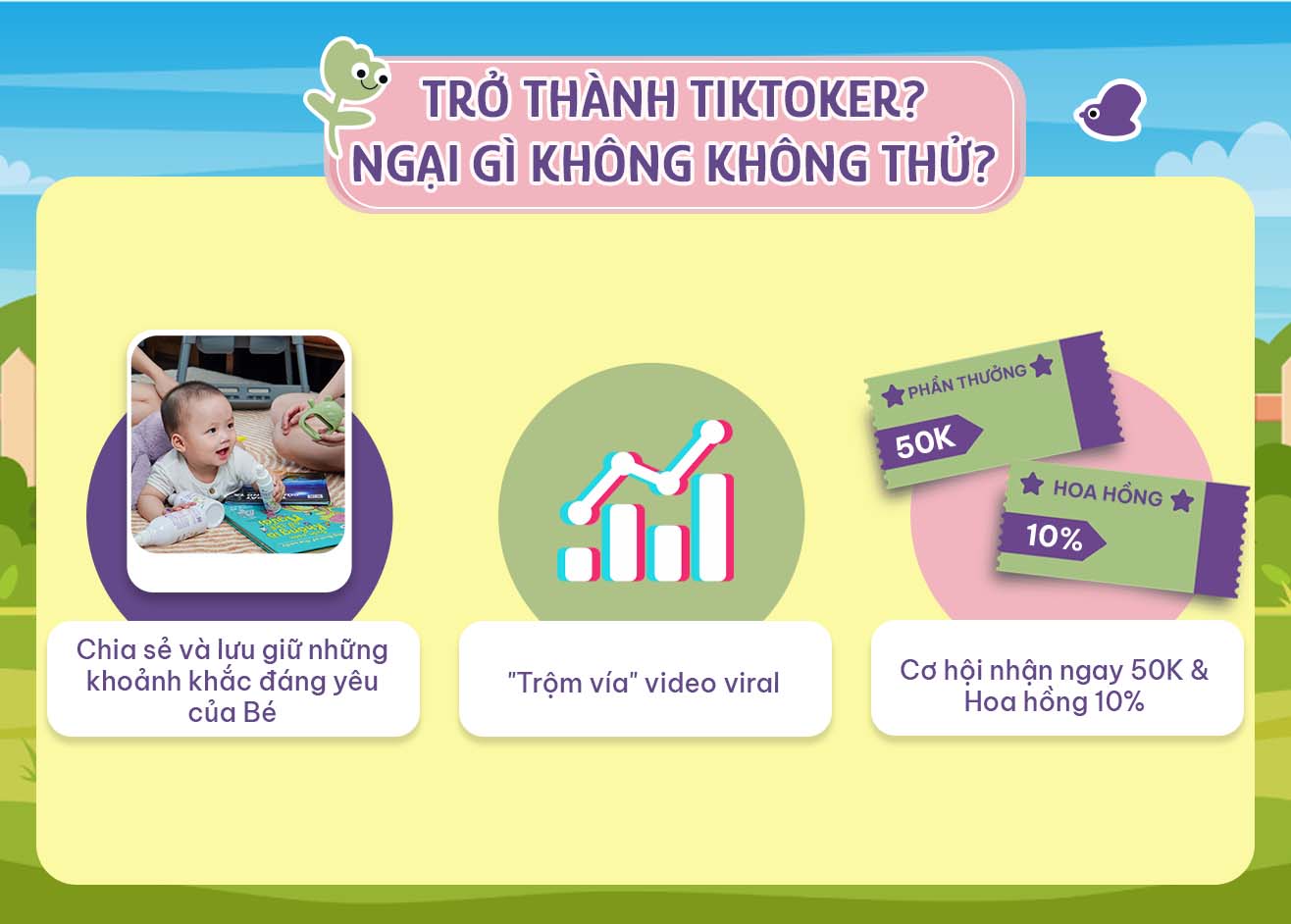 TRỞ THÀNH TIKTOKER?
NGẠI GÌ KHÔNG KHÔNG THỬ?

Chia sẻ và lưu giữ những khoảnh khắc đáng yêu của Bé

"Trộm vía" video viral

PHẦN THƯỞNG
50K

HOA HỒNG
10%

Cơ hội nhận ngay 50K & Hoa hồng 10%